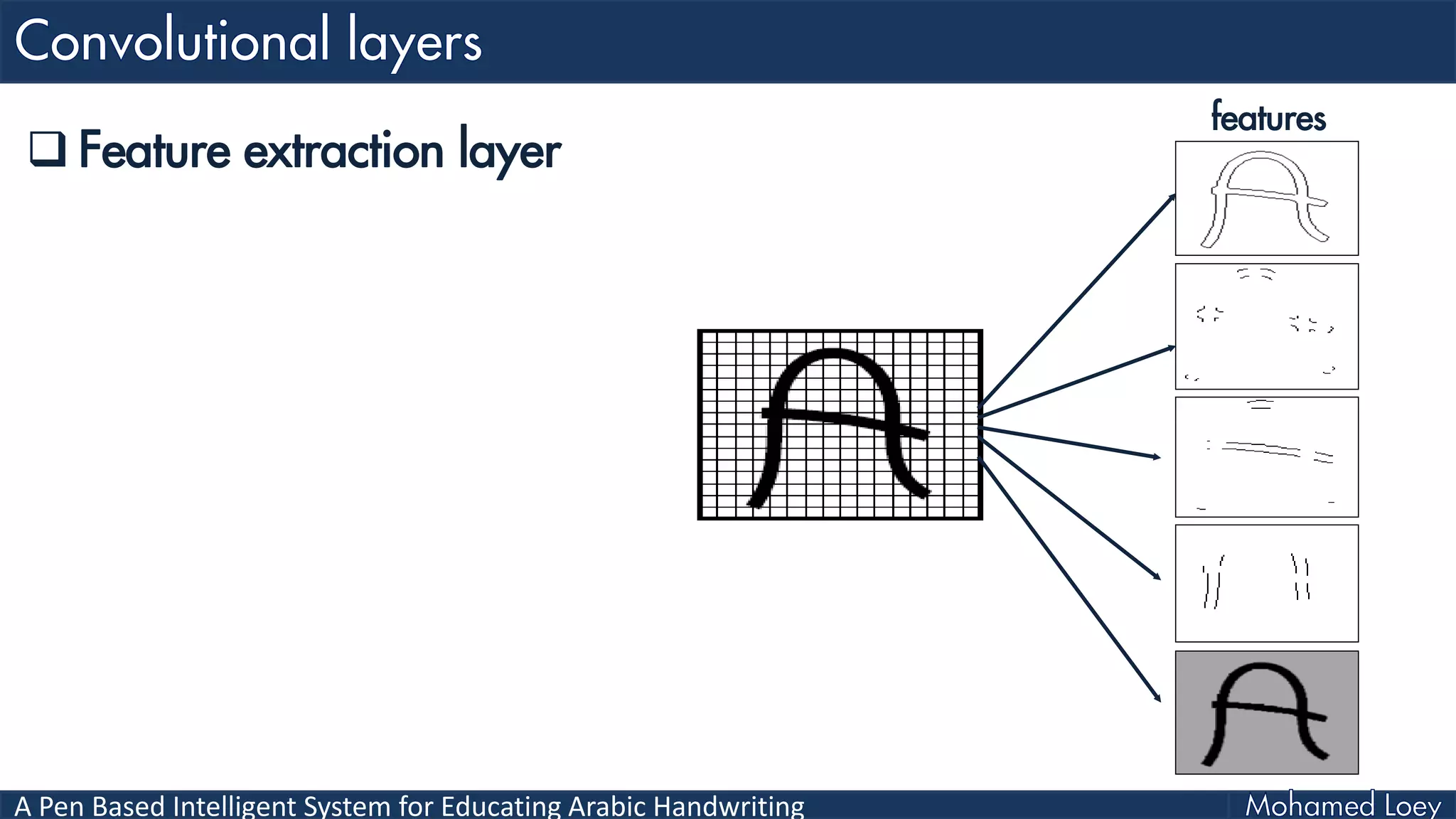 Convolutional layers

❑ Feature extraction layer

features

A Pen Based Intelligent System for Educating Arabic Handwriting

Mohamed Loey